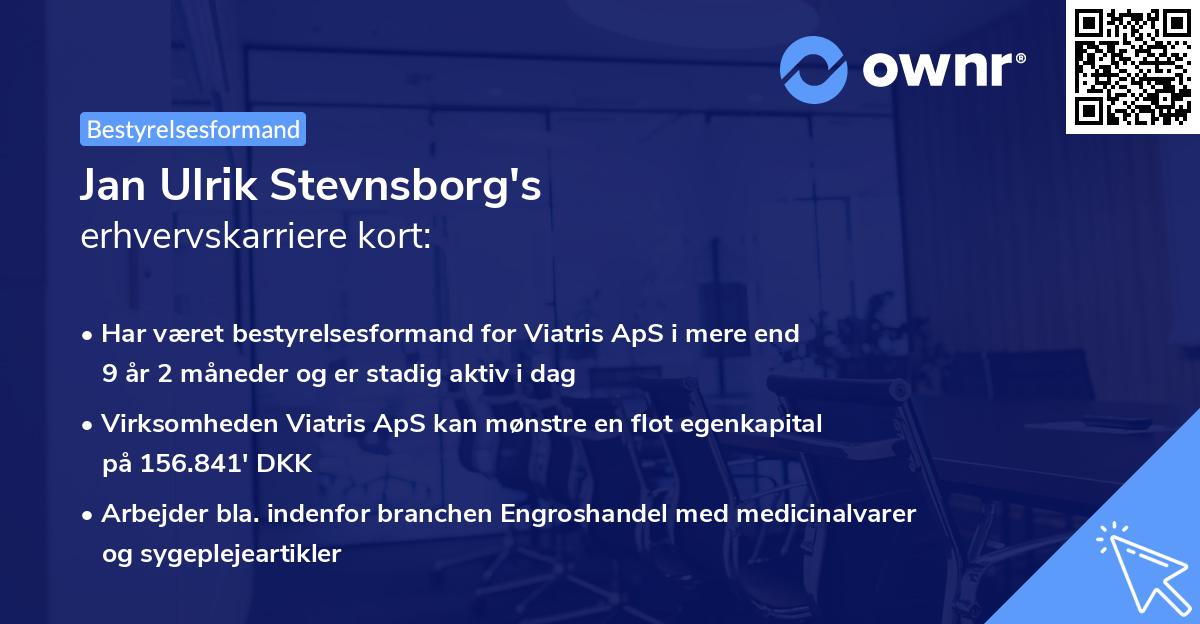 ownr®

Bestyrelsesformand

Jan Ulrik Stevnsborg's
erhvervskarriere kort:

• Har været bestyrelsesformand for Viatris ApS i mere end 9 år 2 måneder og er stadig aktiv i dag

• Virksomheden Viatris ApS kan mønstre en flot egenkapital på 156.841' DKK

• Arbejder bla. indenfor branchen Engroshandel med medicinalvarer og sygeplejeartikler